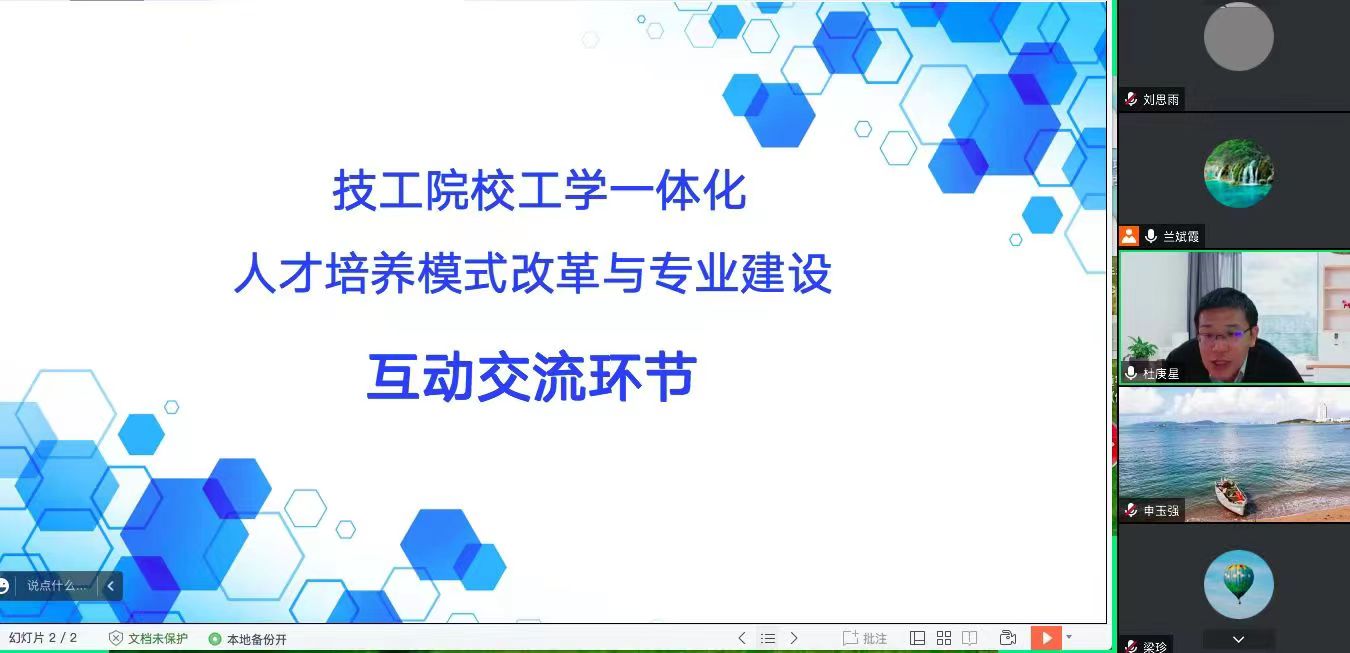 技工院校工学一体化
人才培养模式改革与专业建设
互动交流环节

说点什么...

幻灯片 2 / 2　文档未保护　本地备份开　批注

刘思雨
兰斌霞
杜庚星
申玉强
梁珍